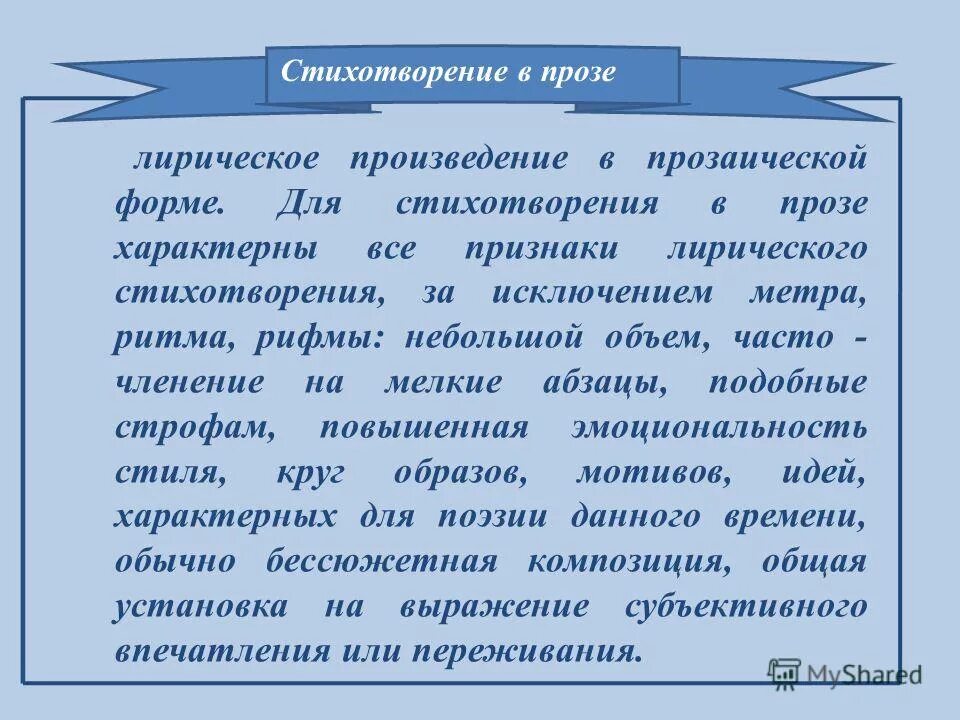 Стихотворение в прозе

лирическое произведение в прозаической форме. Для стихотворения в прозе характерны все признаки лирического стихотворения, за исключением метра, ритма, рифмы: небольшой объем, часто - членение на мелкие абзацы, подобные строфам, повышенная эмоциональность стиля, круг образов, мотивов, идей, характерных для поэзии данного времени, обычно бессюжетная композиция, общая установка на выражение субъективного впечатления или переживания.

MyShared